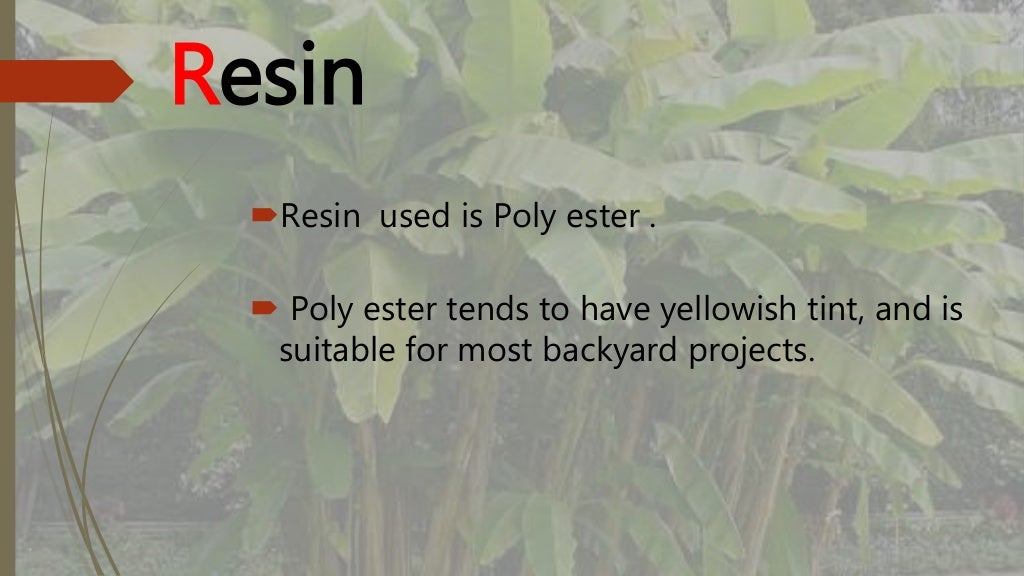 Resin

Resin  used is Poly ester .

Poly ester tends to have yellowish tint, and is suitable for most backyard projects.